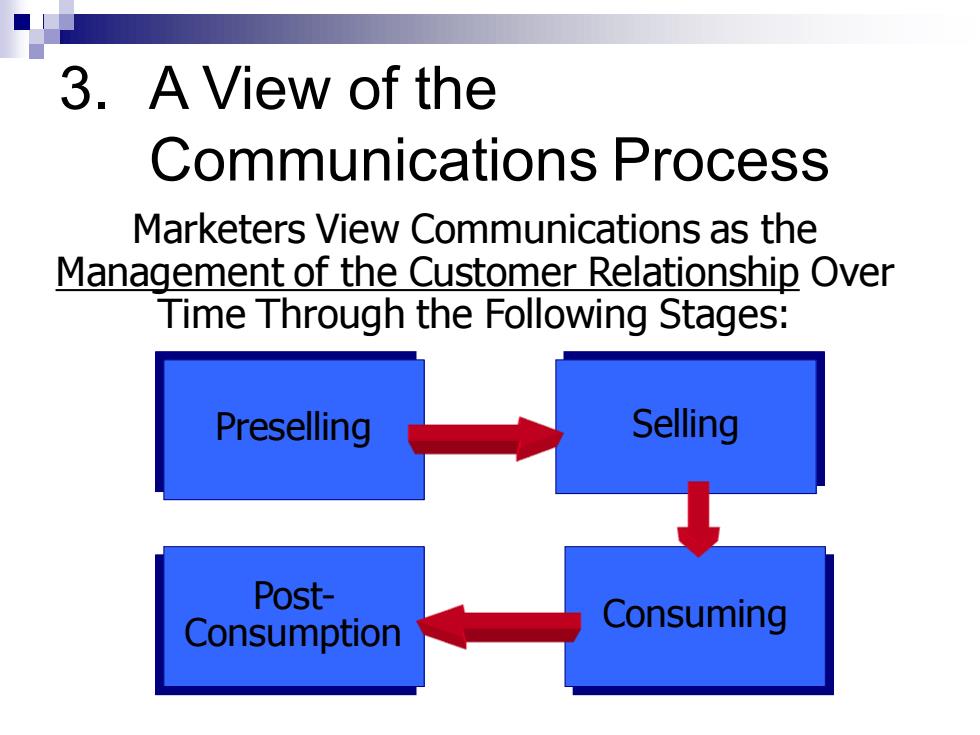 3. A View of the Communications Process

Marketers View Communications as the Management of the Customer Relationship Over Time Through the Following Stages:

Preselling

Selling

Consuming

Post-Consumption